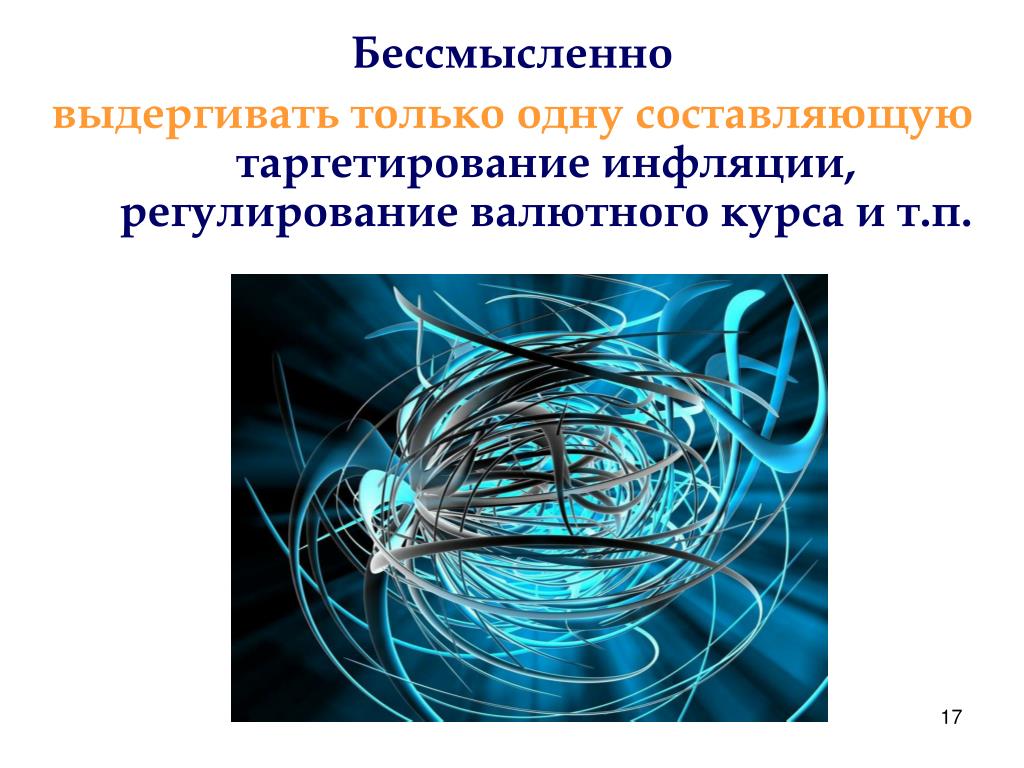 Бессмысленно

выдергивать только одну составляющую таргетирование инфляции, регулирование валютного курса и т.п.

17